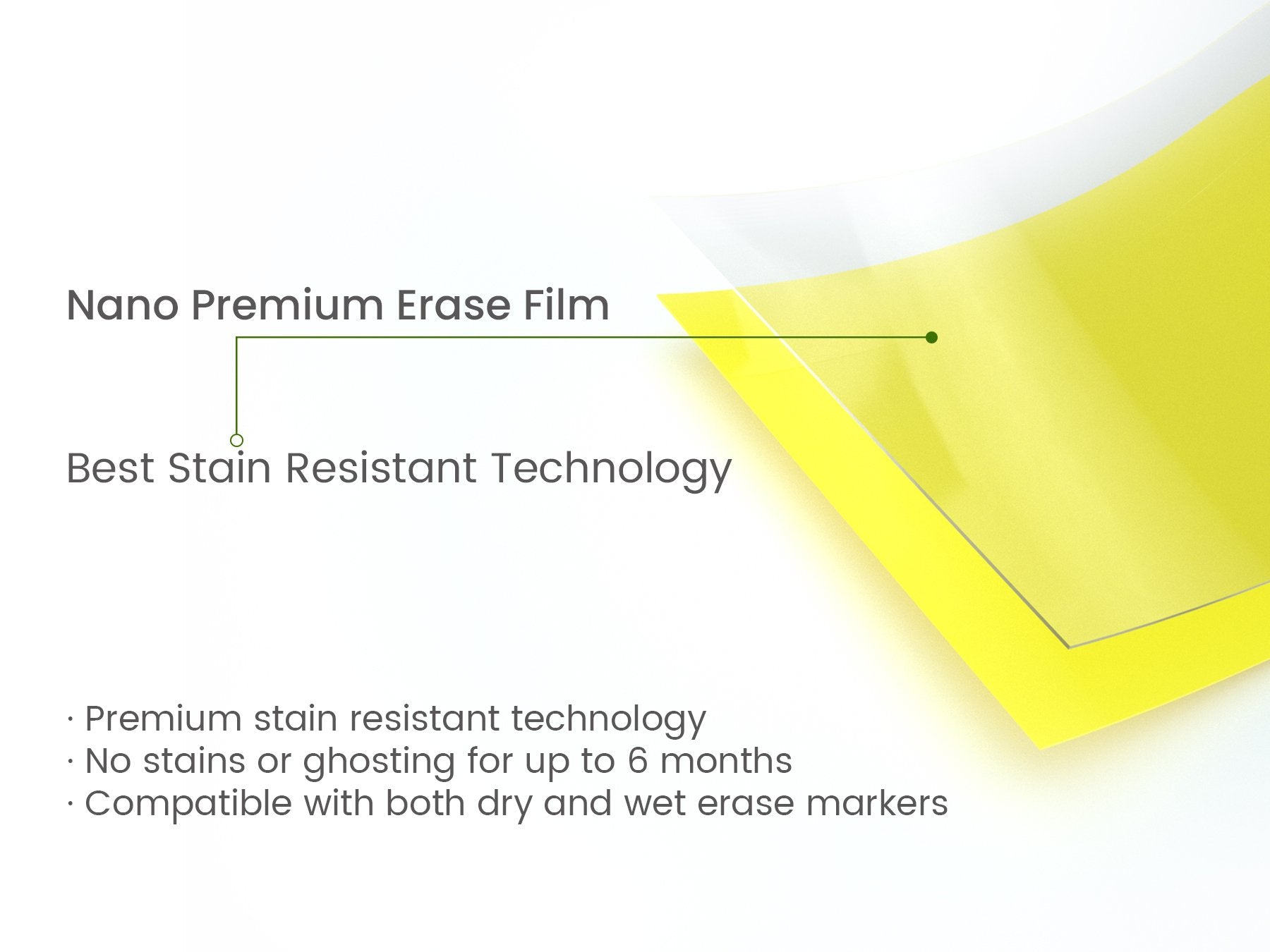 Nano Premium Erase Film

Best Stain Resistant Technology

· Premium stain resistant technology
· No stains or ghosting for up to 6 months
· Compatible with both dry and wet erase markers